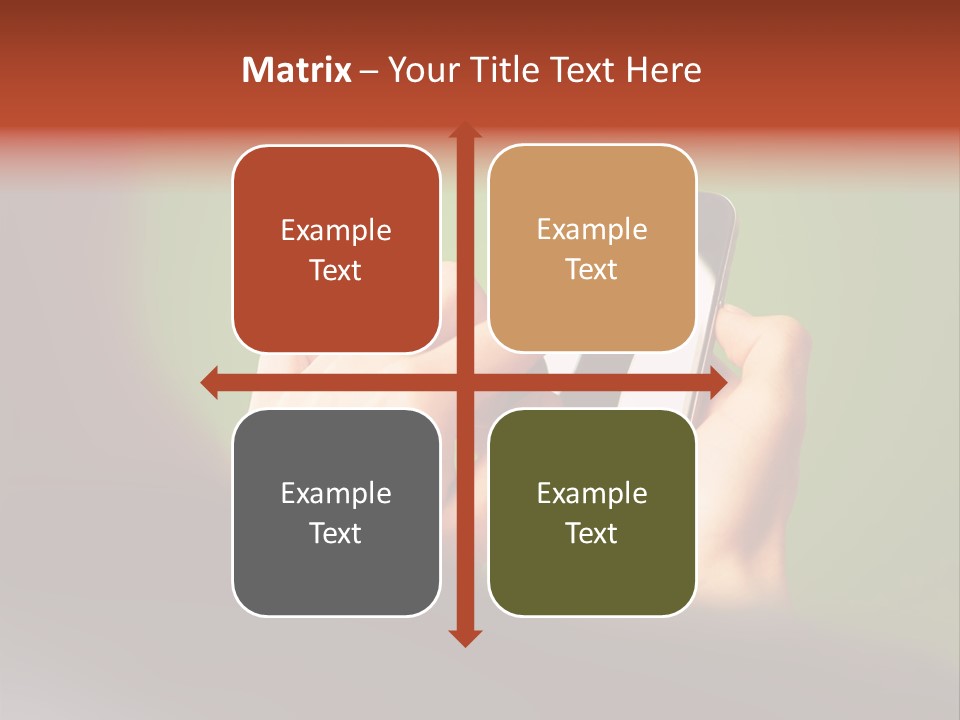 Matrix – Your Title Text Here

Example Text

Example Text

Example Text

Example Text